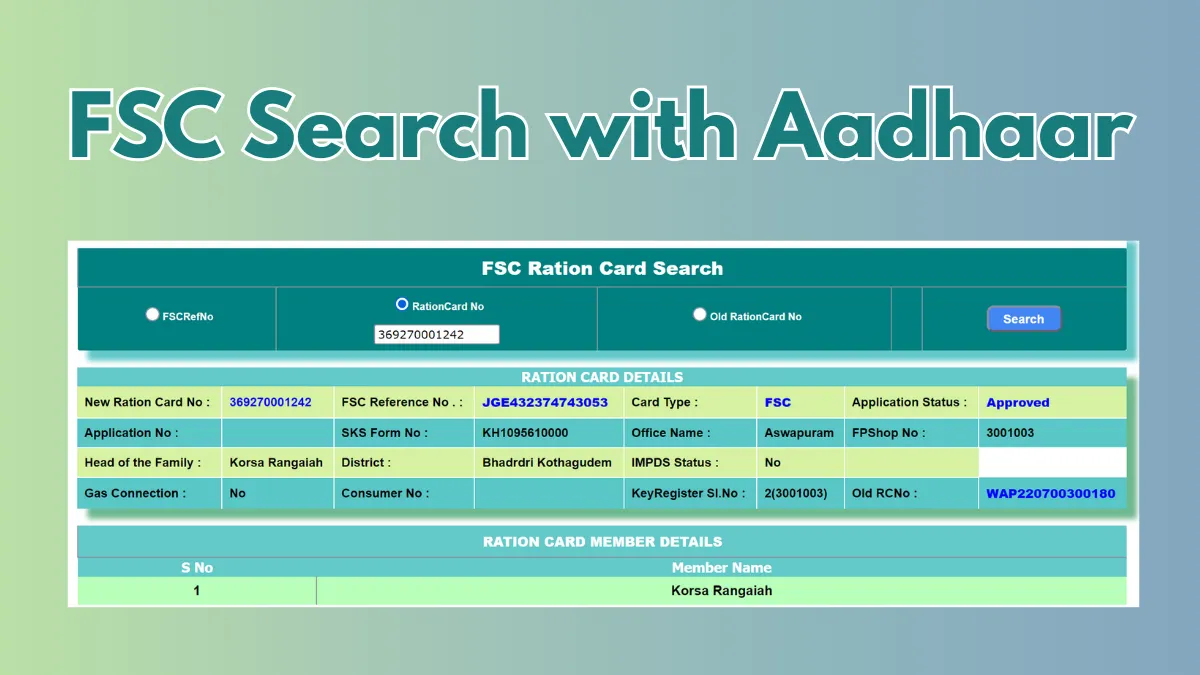 FSC Search with Aadhaar

FSC Ration Card Search

FSCRefNo RationCard No 369270001242 Old RationCard No Search

RATION CARD DETAILS

| New Ration Card No : | 369270001242 | FSC Reference No . : | JGE432374743053 | Card Type : | FSC | Application Status : | Approved |
|---|---|---|---|---|---|---|---|
| Application No : | | SKS Form No : | KH1095610000 | Office Name : | Aswapuram | FPShop No : | 3001003 |
| Head of the Family : | Korsa Rangaiah | District : | Bhadrdri Kothagudem | IMPDS Status : | No | | |
| Gas Connection : | No | Consumer No : | | KeyRegister Sl.No : | 2(3001003) | Old RCNo : | WAP220700300180 |

RATION CARD MEMBER DETAILS

| S No | Member Name |
|---|---|
| 1 | Korsa Rangaiah |